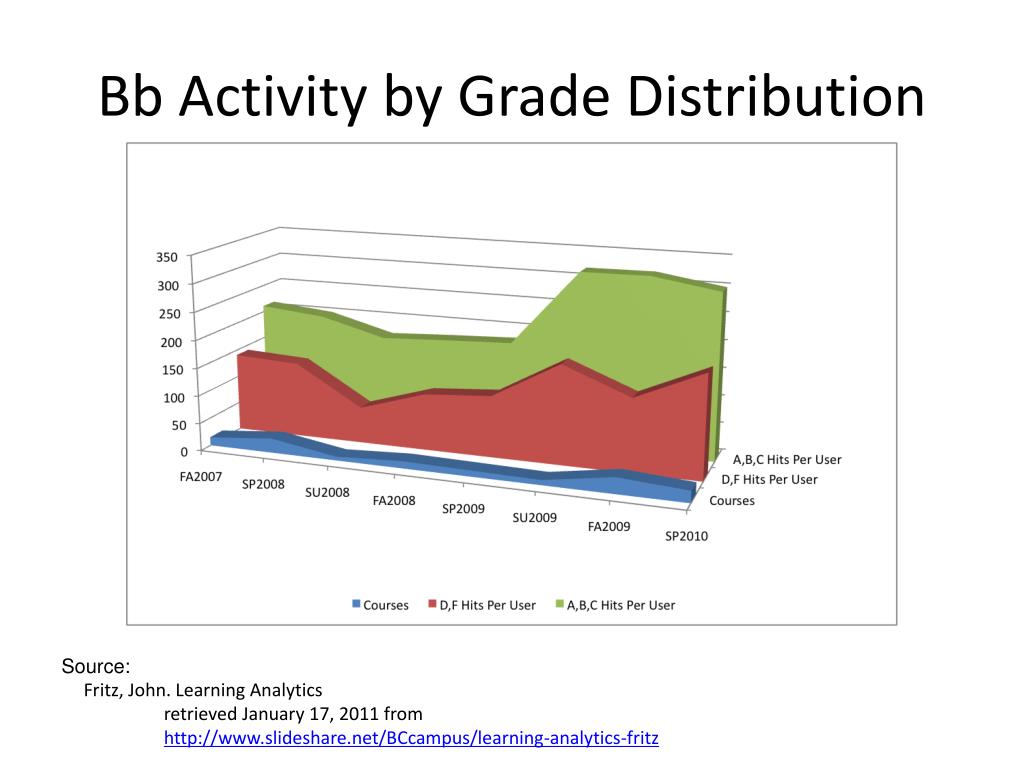 Bb Activity by Grade Distribution

350
300
250
200
150
100
50
0

FA2007
SP2008
SU2008
FA2008
SP2009
SU2009
FA2009
SP2010

A,B,C Hits Per User
D,F Hits Per User
Courses

Courses
D,F Hits Per User
A,B,C Hits Per User

Source:
Fritz, John. Learning Analytics
retrieved January 17, 2011 from
http://www.slideshare.net/BCcampus/learning-analytics-fritz